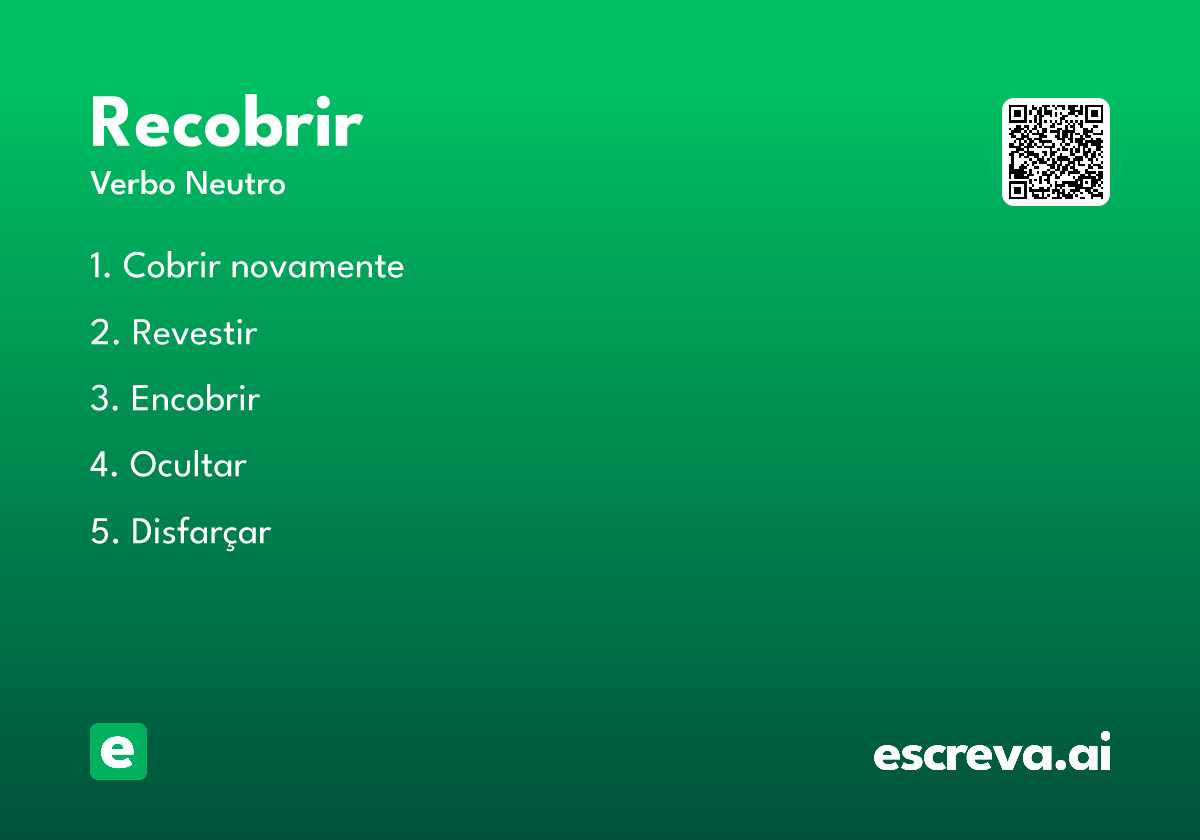 Recobrir
Verbo Neutro

1. Cobrir novamente

2. Revestir

3. Encobrir

4. Ocultar

5. Disfarçar

e

escreva.ai